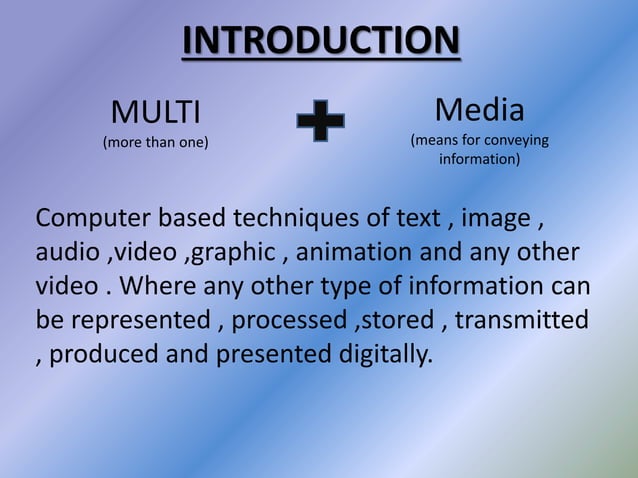 INTRODUCTION

MULTI
(more than one)

+

Media
(means for conveying information)

Computer based techniques of text , image , audio ,video ,graphic , animation and any other video . Where any other type of information can be represented , processed ,stored , transmitted , produced and presented digitally.